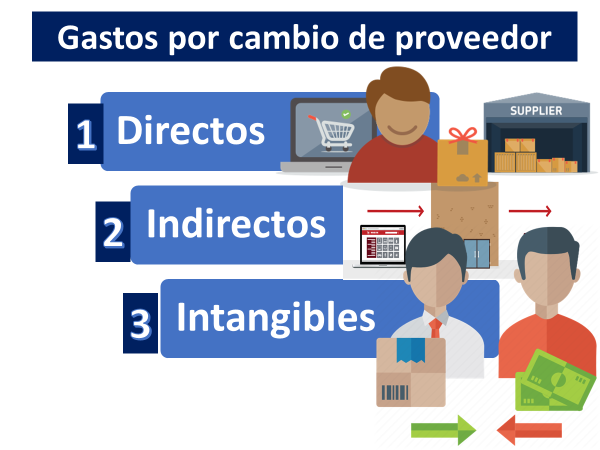 Gastos por cambio de proveedor

1 Directos

SUPPLIER

2 Indirectos

3 Intangibles